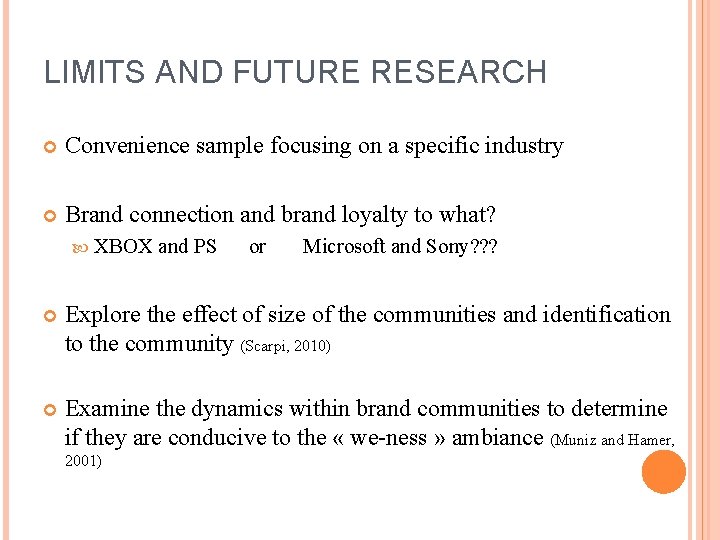 LIMITS AND FUTURE RESEARCH

Convenience sample focusing on a specific industry

Brand connection and brand loyalty to what?

XBOX and PS or Microsoft and Sony???

Explore the effect of size of the communities and identification to the community (Scarpi, 2010)

Examine the dynamics within brand communities to determine if they are conducive to the « we-ness » ambiance (Muniz and Hamer, 2001)